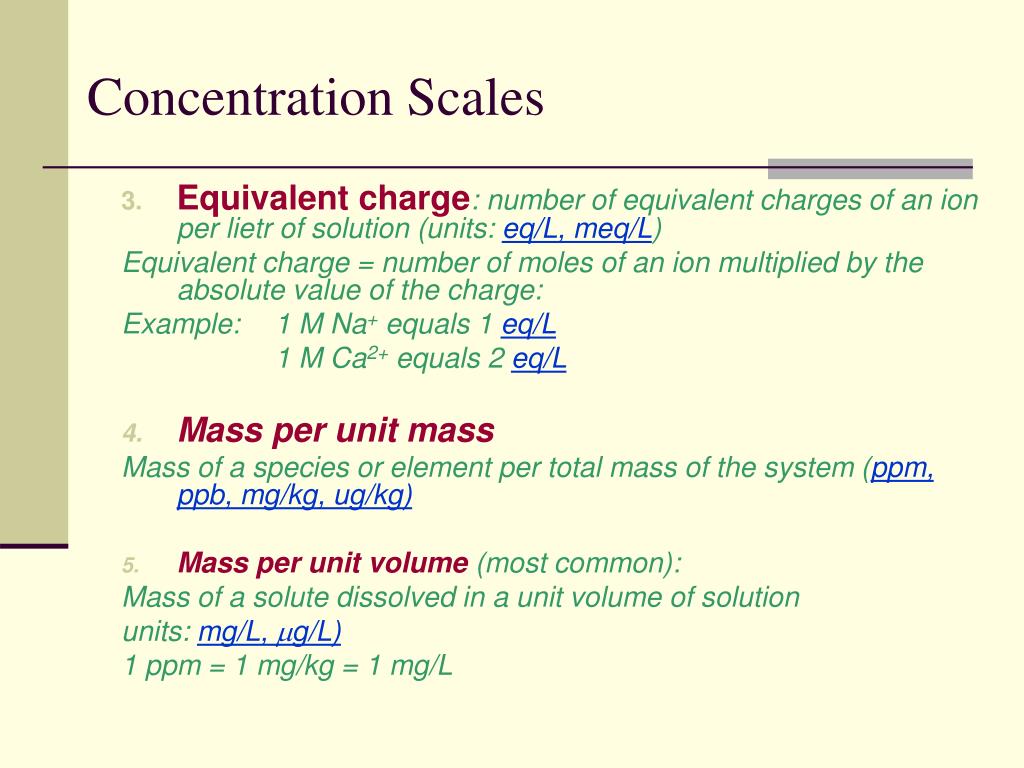 Concentration Scales

3. Equivalent charge: number of equivalent charges of an ion per lietr of solution (units: eq/L, meq/L)

Equivalent charge = number of moles of an ion multiplied by the absolute value of the charge:

Example: 1 M $Na^+$ equals 1 eq/L

1 M $Ca^{2+}$ equals 2 eq/L

4. Mass per unit mass

Mass of a species or element per total mass of the system (ppm, ppb, mg/kg, ug/kg)

5. Mass per unit volume (most common):

Mass of a solute dissolved in a unit volume of solution

units: mg/L, $\mu$g/L)

1 ppm = 1 mg/kg = 1 mg/L